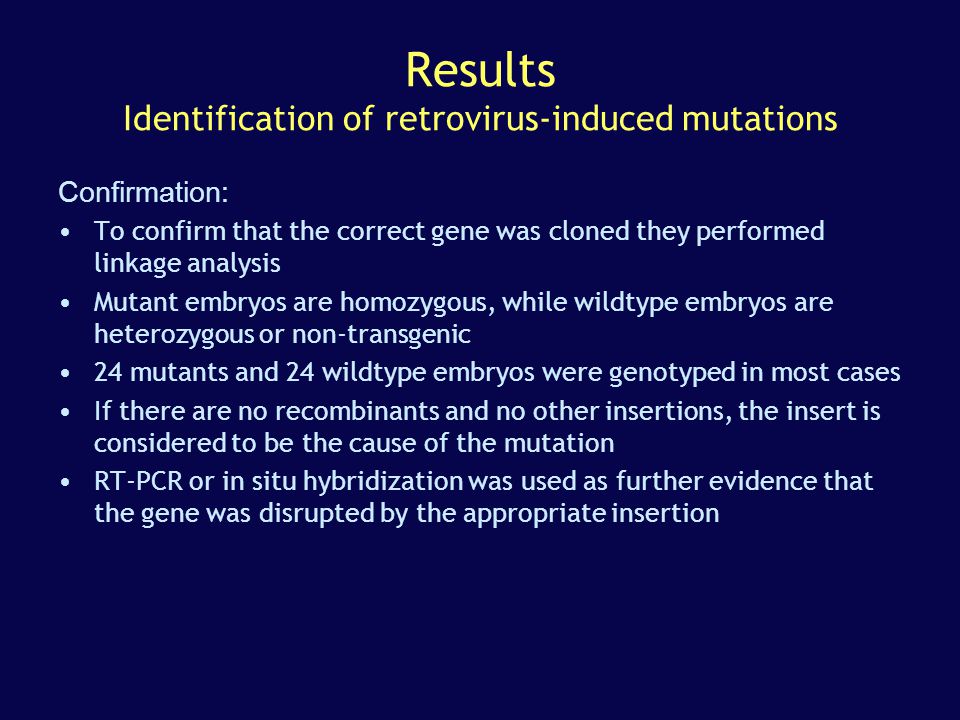 Results
Identification of retrovirus-induced mutations

Confirmation:

• To confirm that the correct gene was cloned they performed linkage analysis
• Mutant embryos are homozygous, while wildtype embryos are heterozygous or non-transgenic
• 24 mutants and 24 wildtype embryos were genotyped in most cases
• If there are no recombinants and no other insertions, the insert is considered to be the cause of the mutation
• RT-PCR or in situ hybridization was used as further evidence that the gene was disrupted by the appropriate insertion